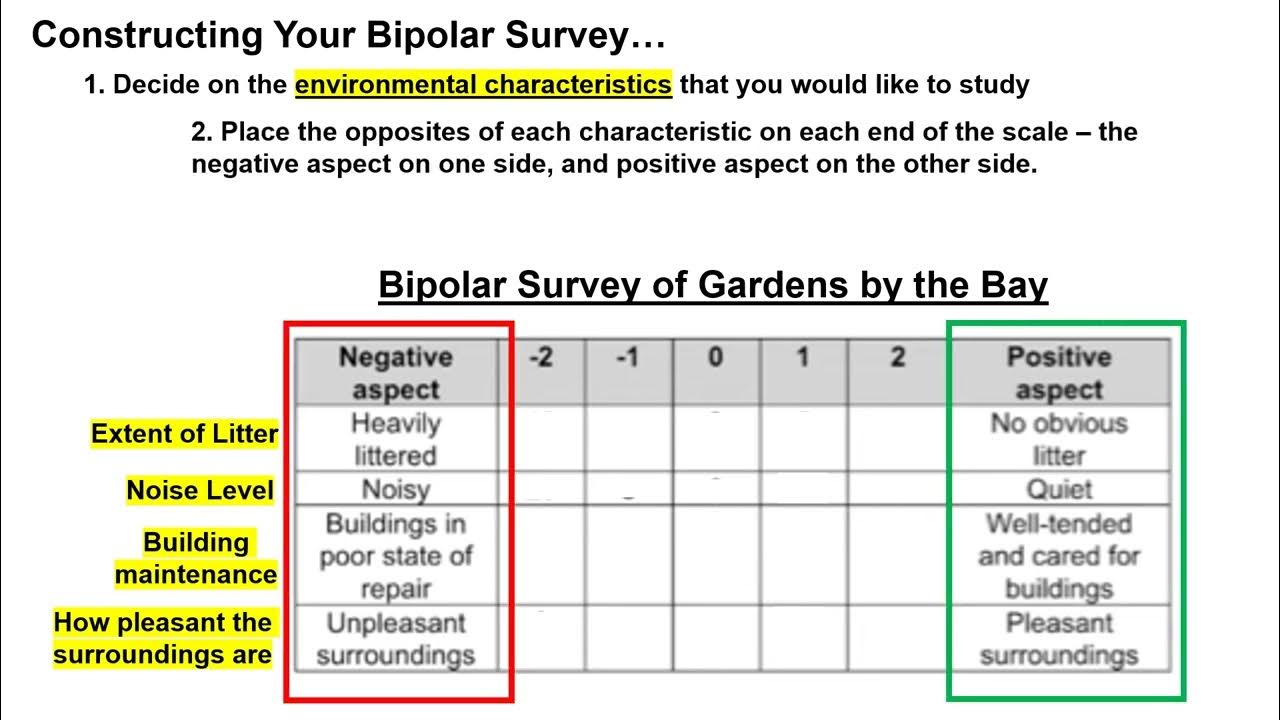 Constructing Your Bipolar Survey…

1. Decide on the environmental characteristics that you would like to study

2. Place the opposites of each characteristic on each end of the scale – the negative aspect on one side, and positive aspect on the other side.

Bipolar Survey of Gardens by the Bay

| | Negative aspect | -2 | -1 | 0 | 1 | 2 | Positive aspect |
|---|---|---|---|---|---|---|---|
| Extent of Litter | Heavily littered | | | | | | No obvious litter |
| Noise Level | Noisy | | | | | | Quiet |
| Building maintenance | Buildings in poor state of repair | | | | | | Well-tended and cared for buildings |
| How pleasant the surroundings are | Unpleasant surroundings | | | | | | Pleasant surroundings |